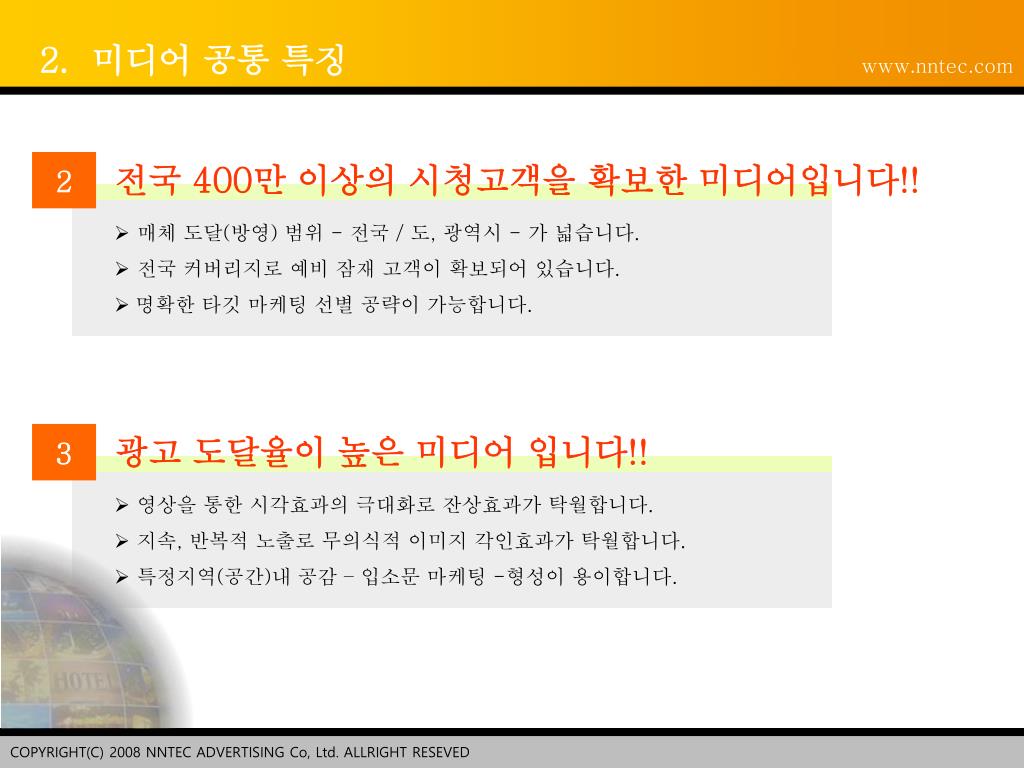 2. 미디어 공통 특징

www.nntec.com

2

전국 400만 이상의 시청고객을 확보한 미디어입니다!!

➢ 매체 도달(방영) 범위 – 전국 / 도, 광역시 – 가 넓습니다.

➢ 전국 커버리지로 예비 잠재 고객이 확보되어 있습니다.

➢ 명확한 타깃 마케팅 선별 공략이 가능합니다.

3

광고 도달율이 높은 미디어 입니다!!

➢ 영상을 통한 시각효과의 극대화로 잔상효과가 탁월합니다.

➢ 지속, 반복적 노출로 무의식적 이미지 각인효과가 탁월합니다.

➢ 특정지역(공간)내 공감 – 입소문 마케팅 –형성이 용이합니다.

HOTEL

COPYRIGHT(C) 2008 NNTEC ADVERTISING Co, Ltd. ALLRIGHT RESEVED